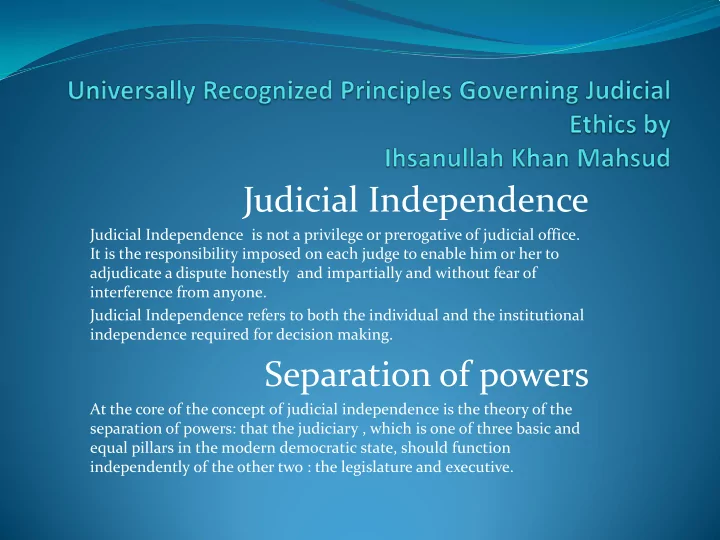 Universally Recognized Principles Governing Judicial Ethics by
Ihsanullah Khan Mahsud

Judicial Independence

Judicial Independence is not a privilege or prerogative of judicial office. It is the responsibility imposed on each judge to enable him or her to adjudicate a dispute honestly and impartially and without fear of interference from anyone.

Judicial Independence refers to both the individual and the institutional independence required for decision making.

Separation of powers

At the core of the concept of judicial independence is the theory of the separation of powers: that the judiciary , which is one of three basic and equal pillars in the modern democratic state, should function independently of the other two : the legislature and executive.